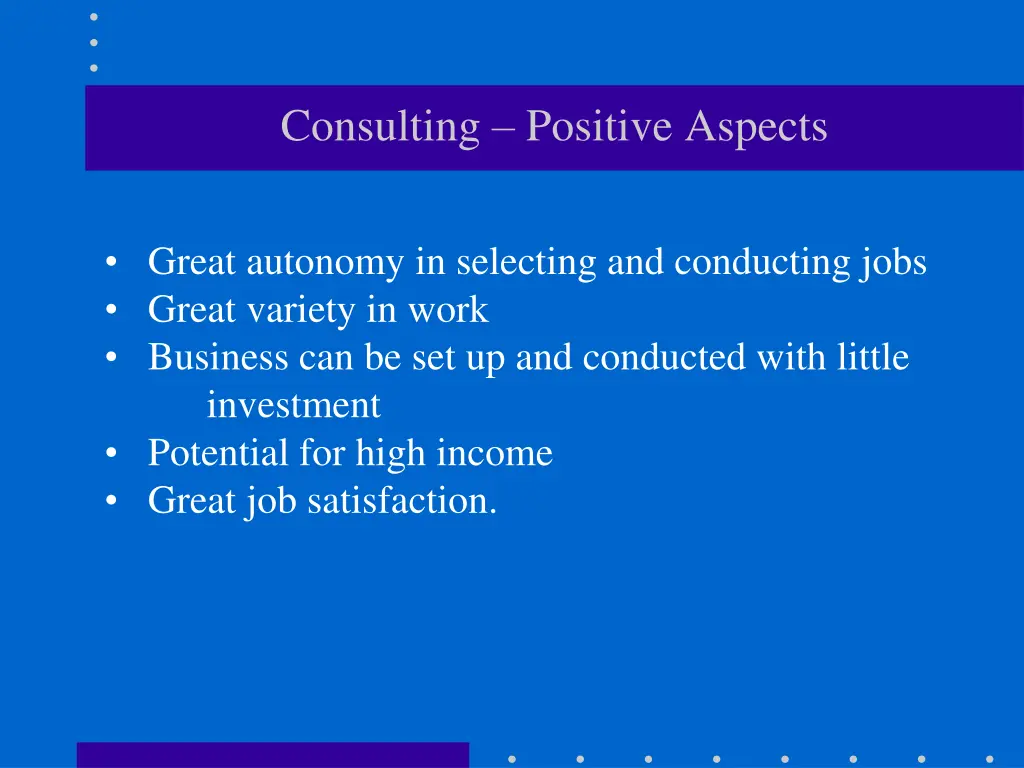 Consulting – Positive Aspects

• Great autonomy in selecting and conducting jobs
• Great variety in work
• Business can be set up and conducted with little investment
• Potential for high income
• Great job satisfaction.